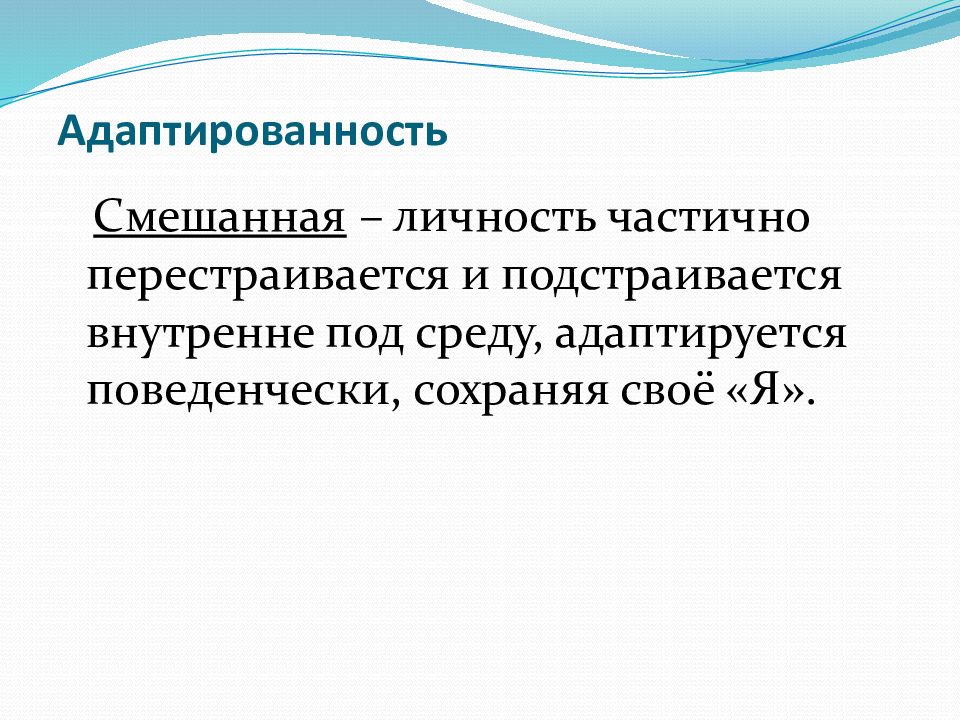 Адаптированность

Смешанная – личность частично перестраивается и подстраивается внутренне под среду, адаптируется поведенчески, сохраняя своё «Я».